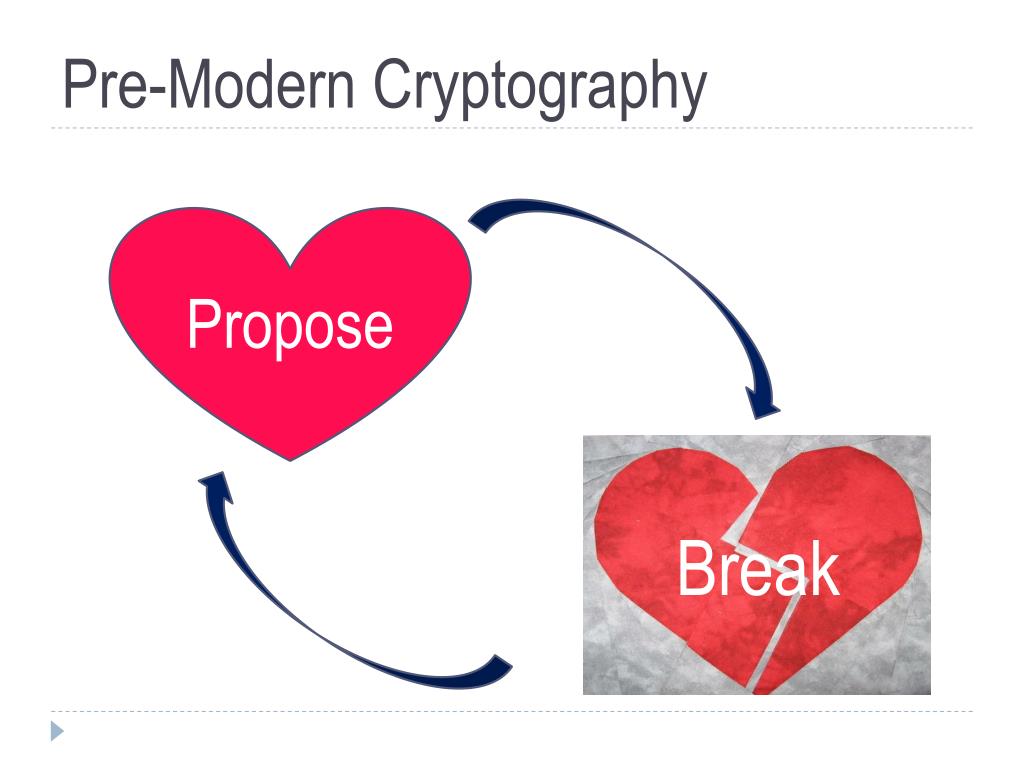 Pre-Modern Cryptography

Propose

Break